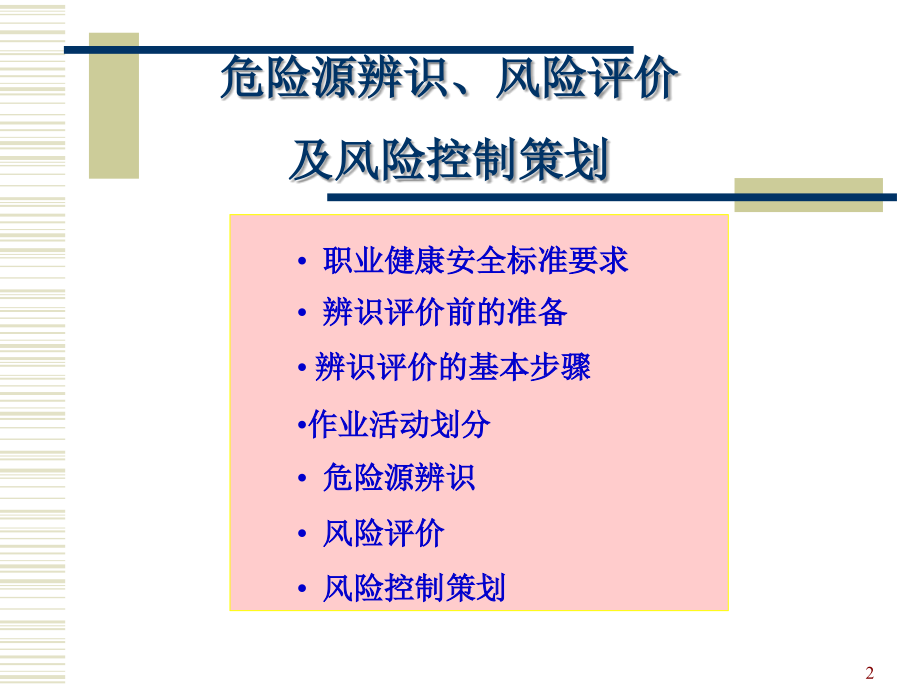 危险源辨识、风险评价
及风险控制策划

• 职业健康安全标准要求
• 辨识评价前的准备
• 辨识评价的基本步骤
•作业活动划分
• 危险源辨识
• 风险评价
• 风险控制策划

2